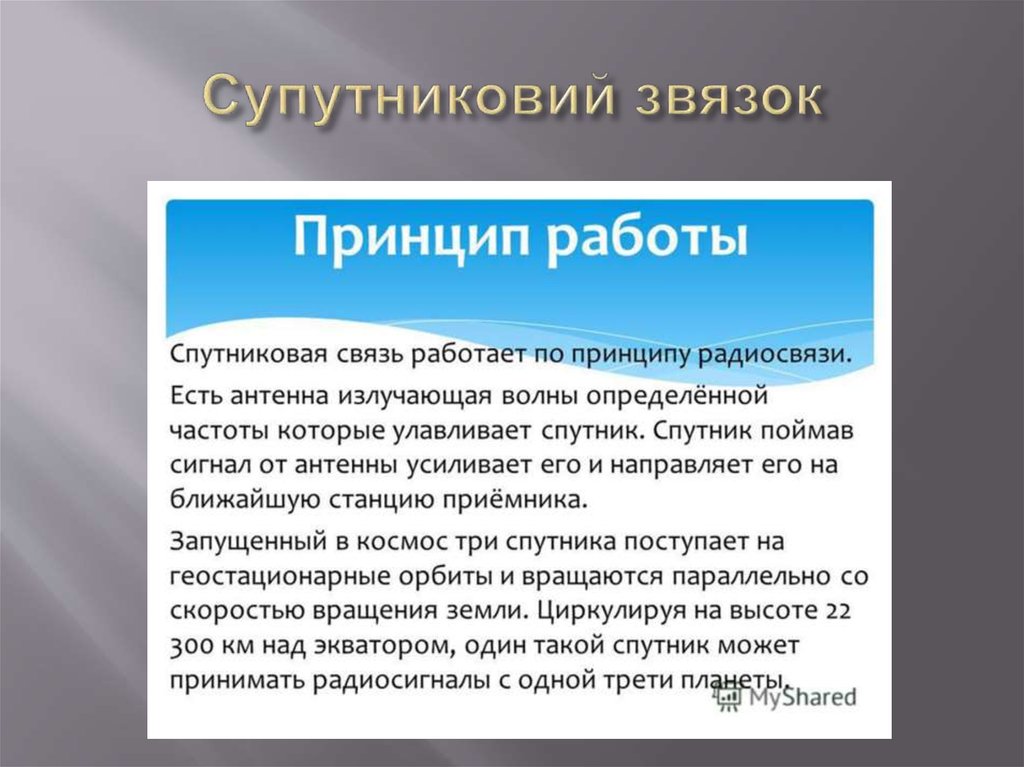 Супутниковий звязок

Принцип работы

Спутниковая связь работает по принципу радиосвязи.

Есть антенна излучающая волны определённой частоты которые улавливает спутник. Спутник поймав сигнал от антенны усиливает его и направляет его на ближайшую станцию приёмника.

Запущенный в космос три спутника поступает на геостационарные орбиты и вращаются параллельно со скоростью вращения земли. Циркулируя на высоте 22 300 км над экватором, один такой спутник может принимать радиосигналы с одной трети планеты.

MyShared